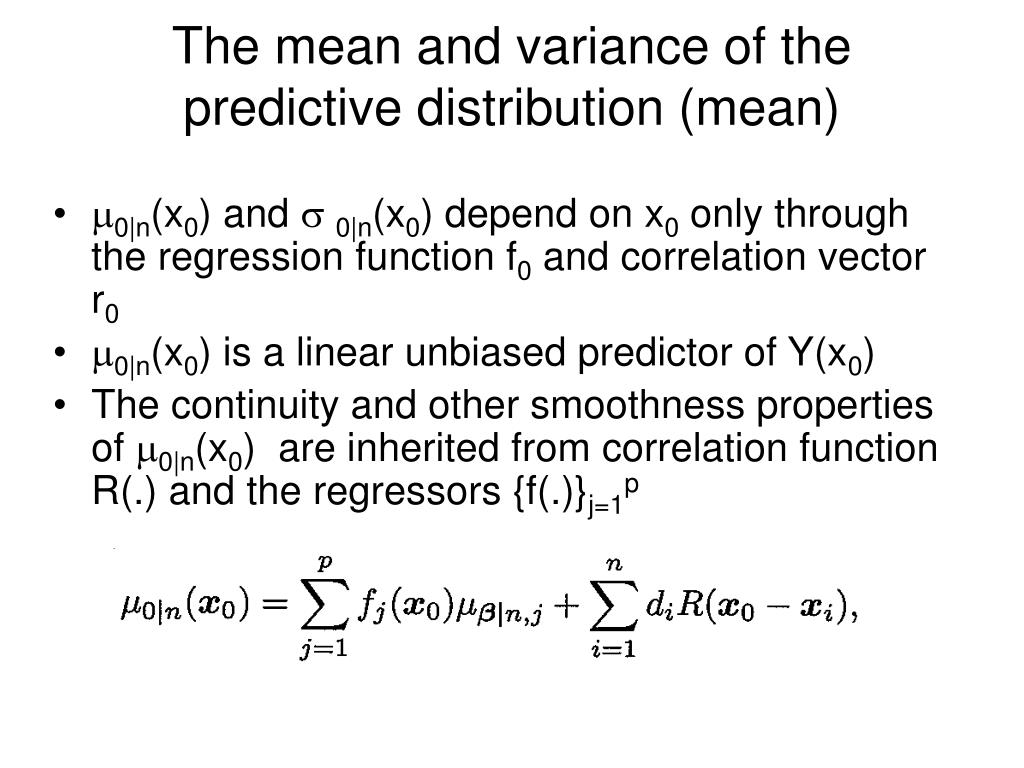 The mean and variance of the predictive distribution (mean)

• $\mu_{0|n}(x_0)$ and $\sigma_{0|n}(x_0)$ depend on $x_0$ only through the regression function $f_0$ and correlation vector $r_0$
• $\mu_{0|n}(x_0)$ is a linear unbiased predictor of $Y(x_0)$
• The continuity and other smoothness properties of $\mu_{0|n}(x_0)$ are inherited from correlation function R(.) and the regressors $\{f(.)\}_{j=1}^{p}$

$\mu_{0|n}(\boldsymbol{x}_0) = \sum_{j=1}^{p} f_j(\boldsymbol{x}_0)\mu_{\boldsymbol{\beta}|n,j} + \sum_{i=1}^{n} d_i R(\boldsymbol{x}_0 - \boldsymbol{x}_i),$